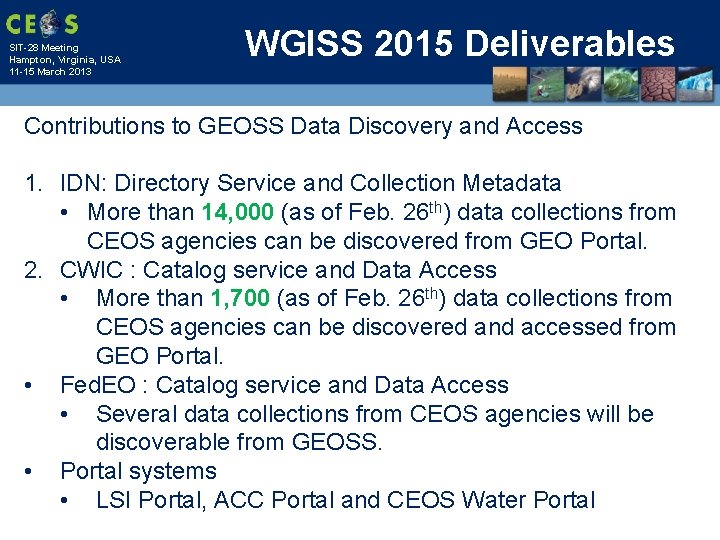 CEOS

SIT-28 Meeting
Hampton, Virginia, USA
11-15 March 2013

WGISS 2015 Deliverables

Contributions to GEOSS Data Discovery and Access

1. IDN: Directory Service and Collection Metadata
• More than 14,000 (as of Feb. 26$^{th}$) data collections from CEOS agencies can be discovered from GEO Portal.
2. CWIC : Catalog service and Data Access
• More than 1,700 (as of Feb. 26$^{th}$) data collections from CEOS agencies can be discovered and accessed from GEO Portal.
• FedEO : Catalog service and Data Access
• Several data collections from CEOS agencies will be discoverable from GEOSS.
• Portal systems
• LSI Portal, ACC Portal and CEOS Water Portal